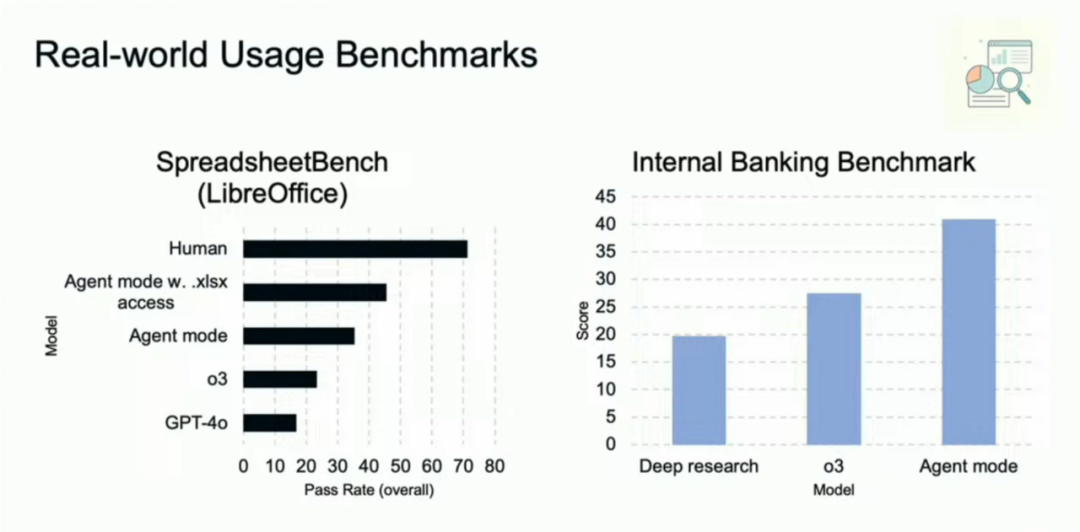 Real-world Usage Benchmarks

SpreadsheetBench (LibreOffice)

Model

Human

Agent mode w. .xlsx access

Agent mode

o3

GPT-4o

0 10 20 30 40 50 60 70 80

Pass Rate (overall)

Internal Banking Benchmark

Score

45
40
35
30
25
20
15
10
5
0

Deep research

o3

Agent mode

Model